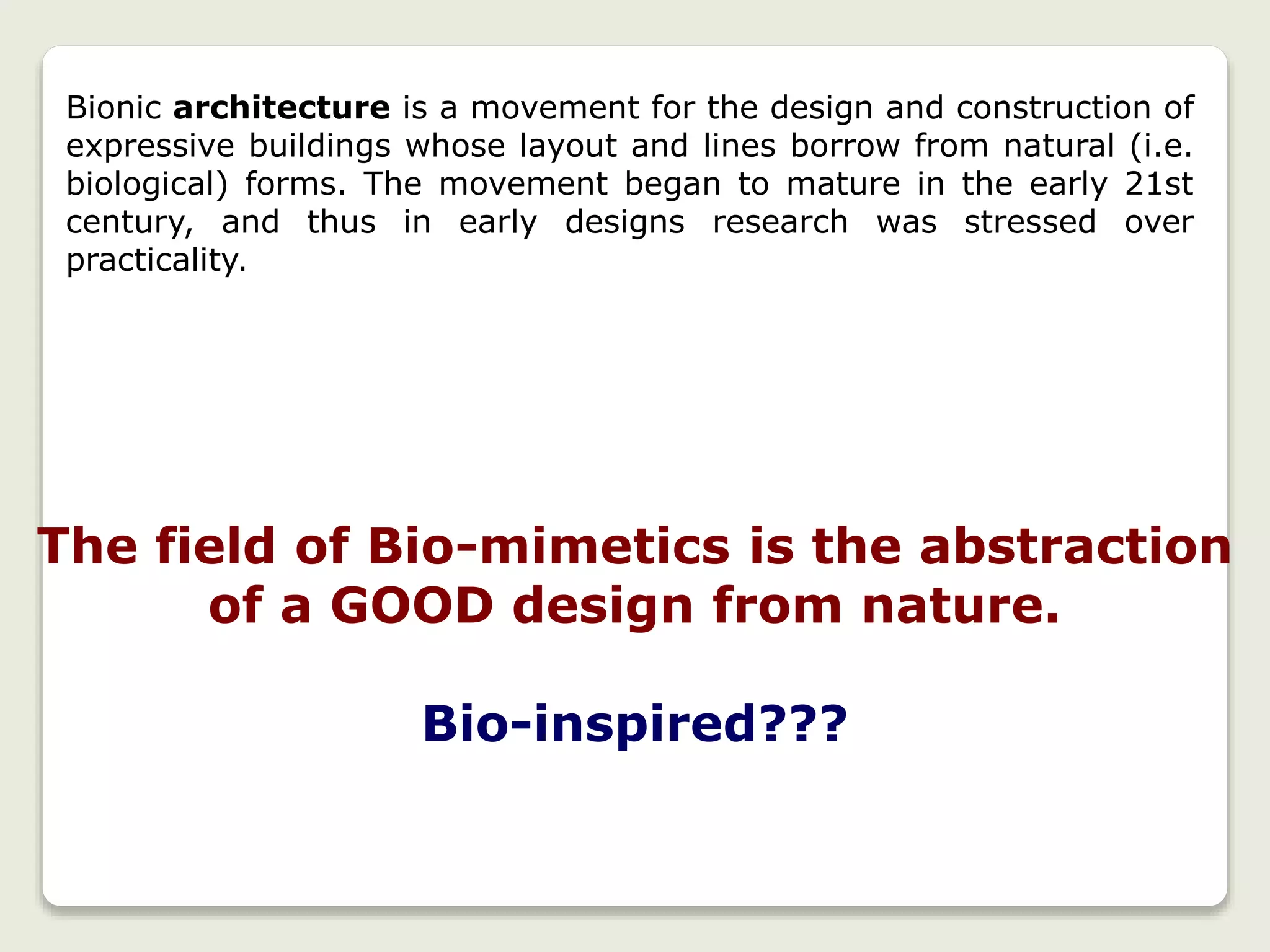 Bionic architecture is a movement for the design and construction of expressive buildings whose layout and lines borrow from natural (i.e. biological) forms. The movement began to mature in the early 21st century, and thus in early designs research was stressed over practicality.

The field of Bio-mimetics is the abstraction of a GOOD design from nature.

Bio-inspired???